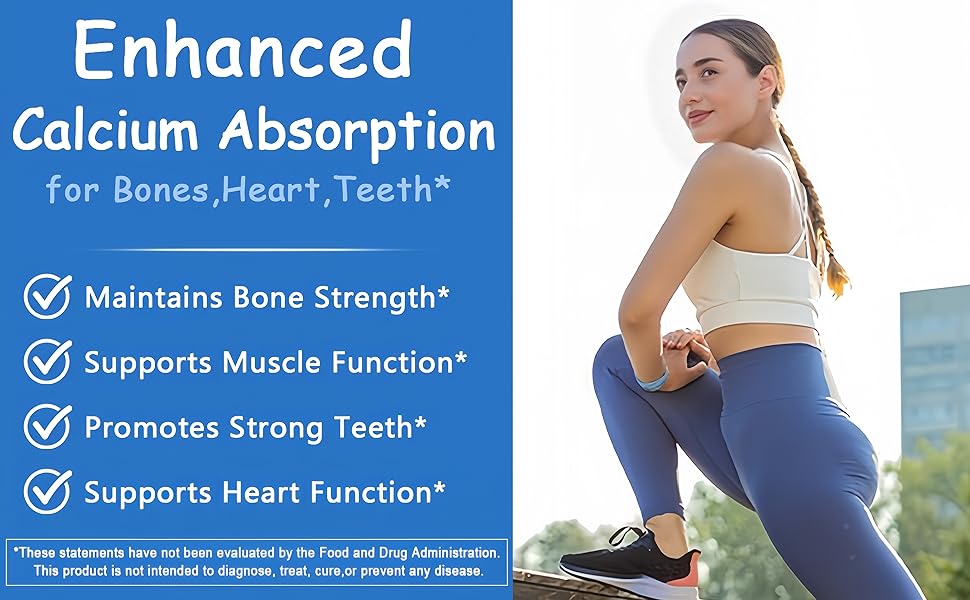 Enhanced
Calcium Absorption
for Bones,Heart,Teeth*

Maintains Bone Strength*

Supports Muscle Function*

Promotes Strong Teeth*

Supports Heart Function*

*These statements have not been evaluated by the Food and Drug Administration. This product is not intended to diagnose, treat, cure,or prevent any disease.